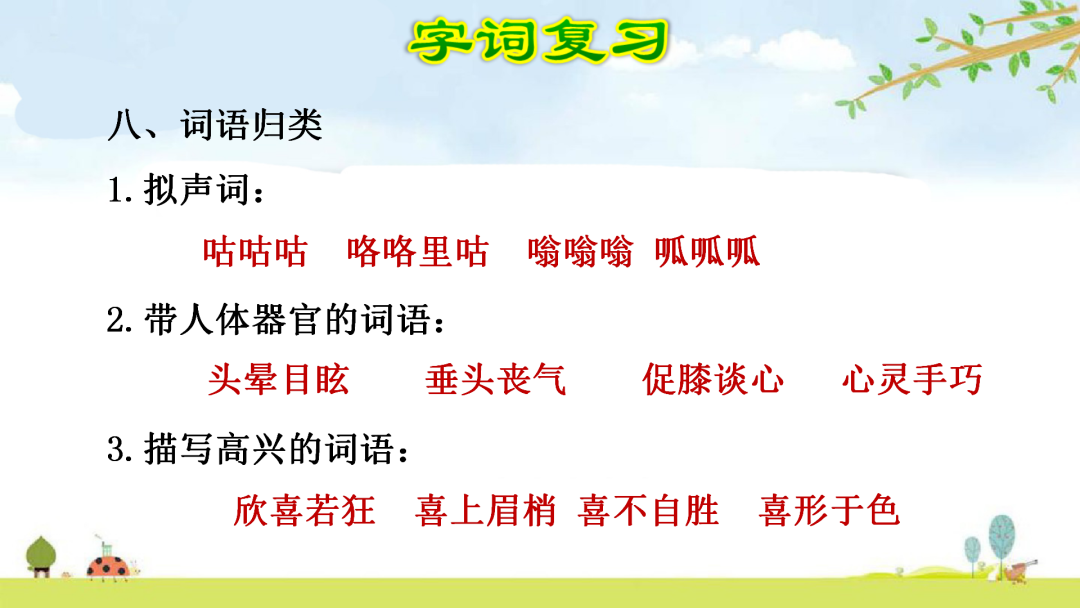 字词复习

八、词语归类

1.拟声词：

咕咕咕　咯咯里咕　嗡嗡嗡　呱呱呱

2.带人体器官的词语：

头晕目眩　垂头丧气　促膝谈心　心灵手巧

3.描写高兴的词语：

欣喜若狂　喜上眉梢　喜不自胜　喜形于色